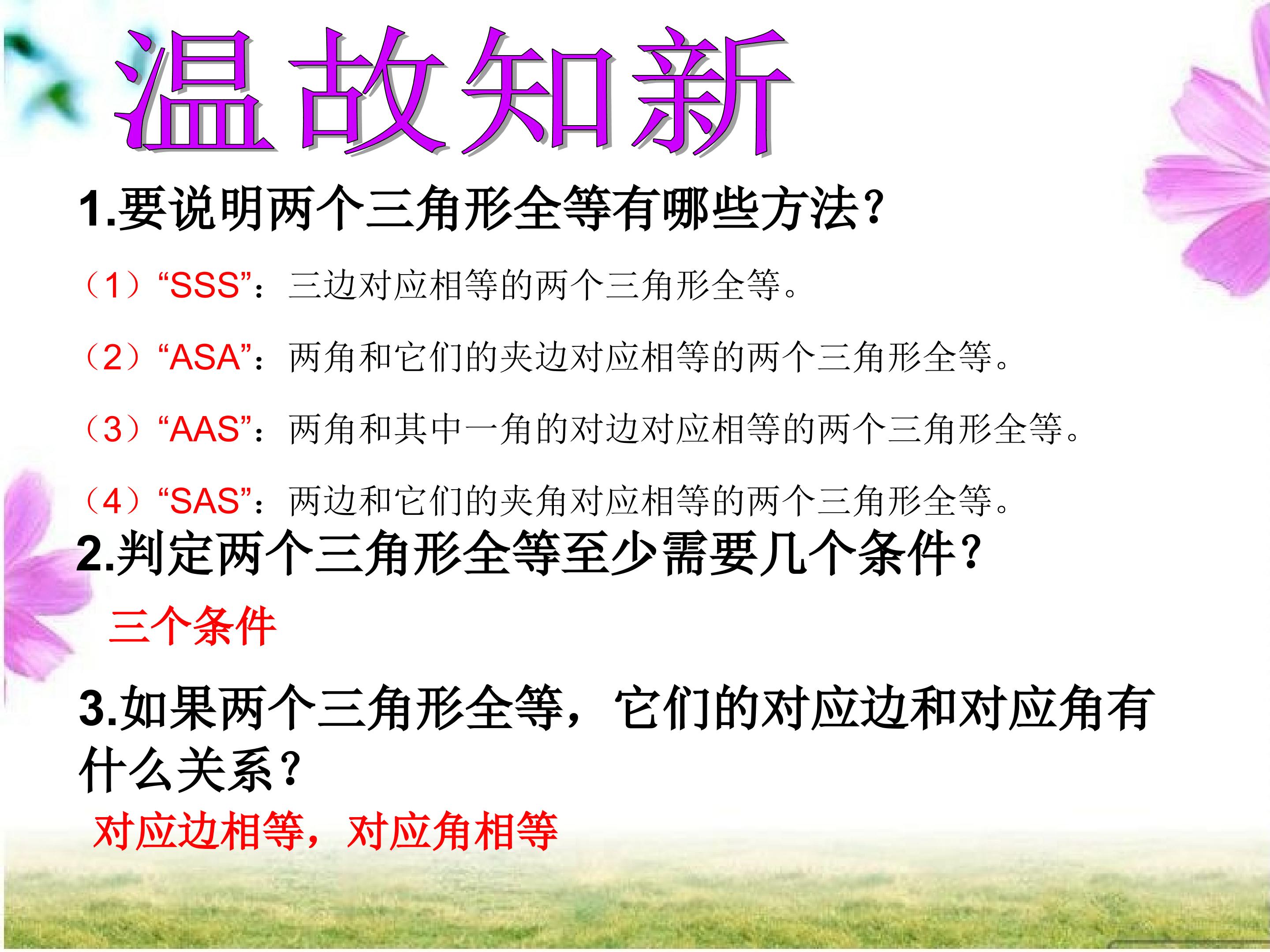 温故知新

1.要说明两个三角形全等有哪些方法?

（1）“SSS”：三边对应相等的两个三角形全等。

（2）“ASA”：两角和它们的夹边对应相等的两个三角形全等。

（3）“AAS”：两角和其中一角的对边对应相等的两个三角形全等。

（4）“SAS”：两边和它们的夹角对应相等的两个三角形全等。

2.判定两个三角形全等至少需要几个条件?

三个条件

3.如果两个三角形全等，它们的对应边和对应角有什么关系?

对应边相等，对应角相等